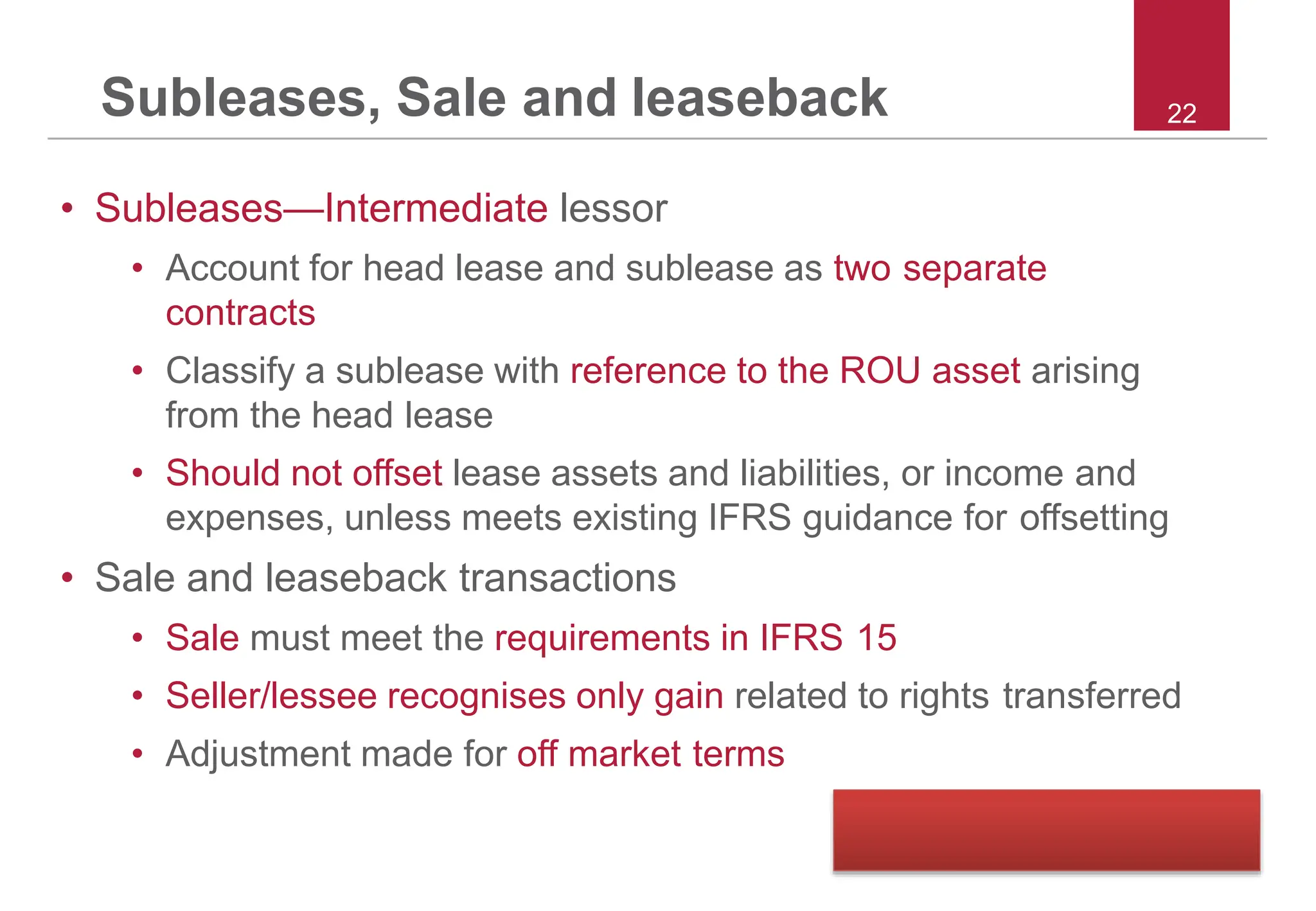 Subleases, Sale and leaseback

22

• Subleases—Intermediate lessor
  • Account for head lease and sublease as two separate contracts
  • Classify a sublease with reference to the ROU asset arising from the head lease
  • Should not offset lease assets and liabilities, or income and expenses, unless meets existing IFRS guidance for offsetting
• Sale and leaseback transactions
  • Sale must meet the requirements in IFRS 15
  • Seller/lessee recognises only gain related to rights transferred
  • Adjustment made for off market terms